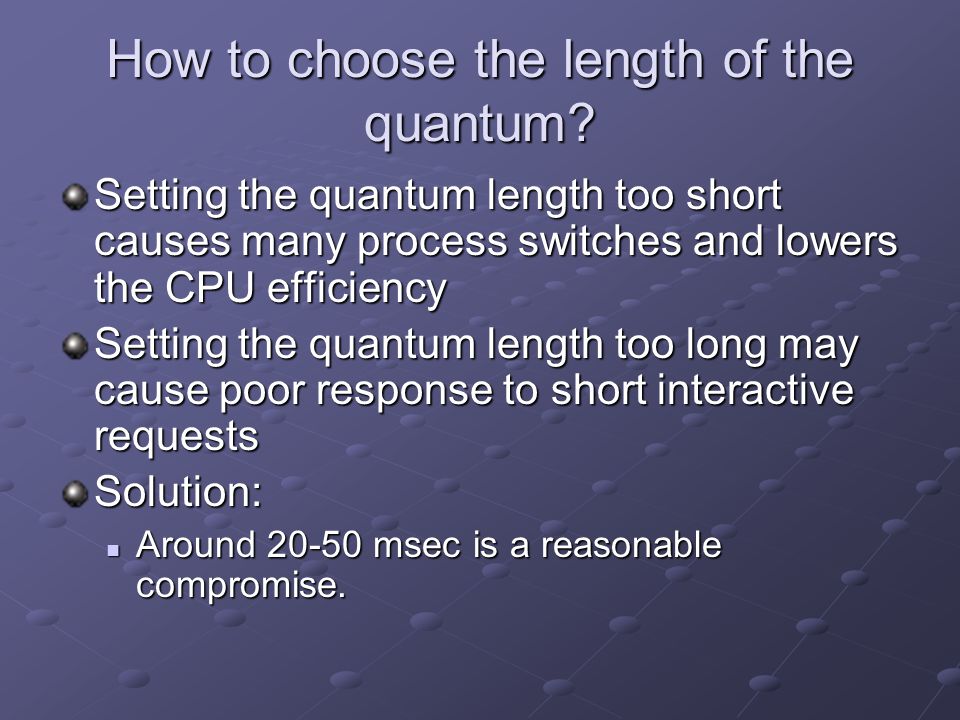 How to choose the length of the quantum?

Setting the quantum length too short causes many process switches and lowers the CPU efficiency

Setting the quantum length too long may cause poor response to short interactive requests

Solution:

Around 20-50 msec is a reasonable compromise.